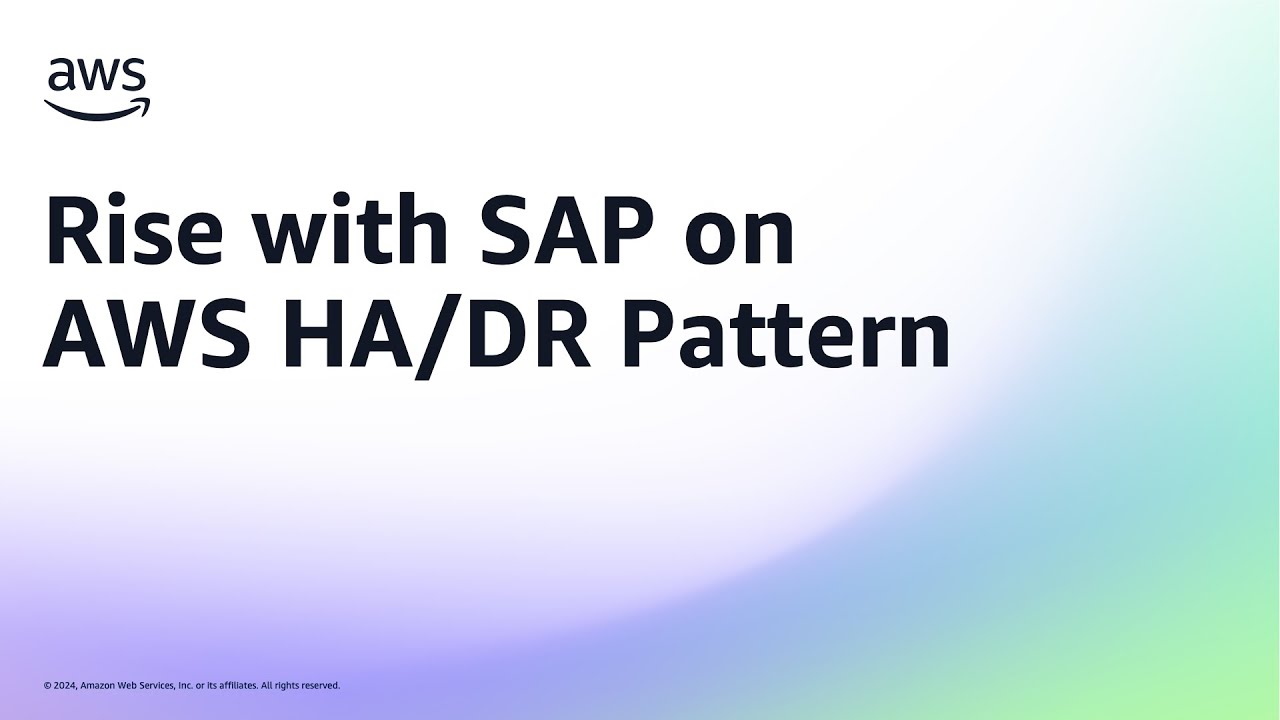 aws

Rise with SAP on AWS HA/DR Pattern

© 2024, Amazon Web Services, Inc. or its affiliates. All rights reserved.